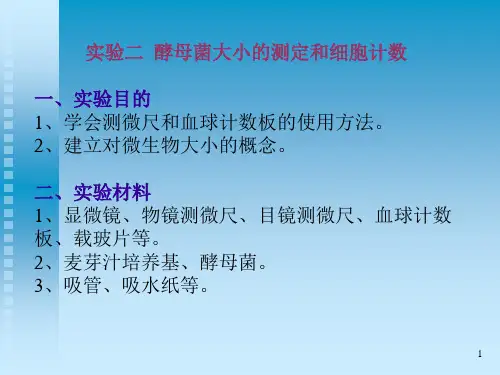 实验二 酵母菌大小的测定和细胞计数

一、实验目的
1、学会测微尺和血球计数板的使用方法。
2、建立对微生物大小的概念。

二、实验材料
1、显微镜、物镜测微尺、目镜测微尺、血球计数板、载玻片等。
2、麦芽汁培养基、酵母菌。
3、吸管、吸水纸等。

1